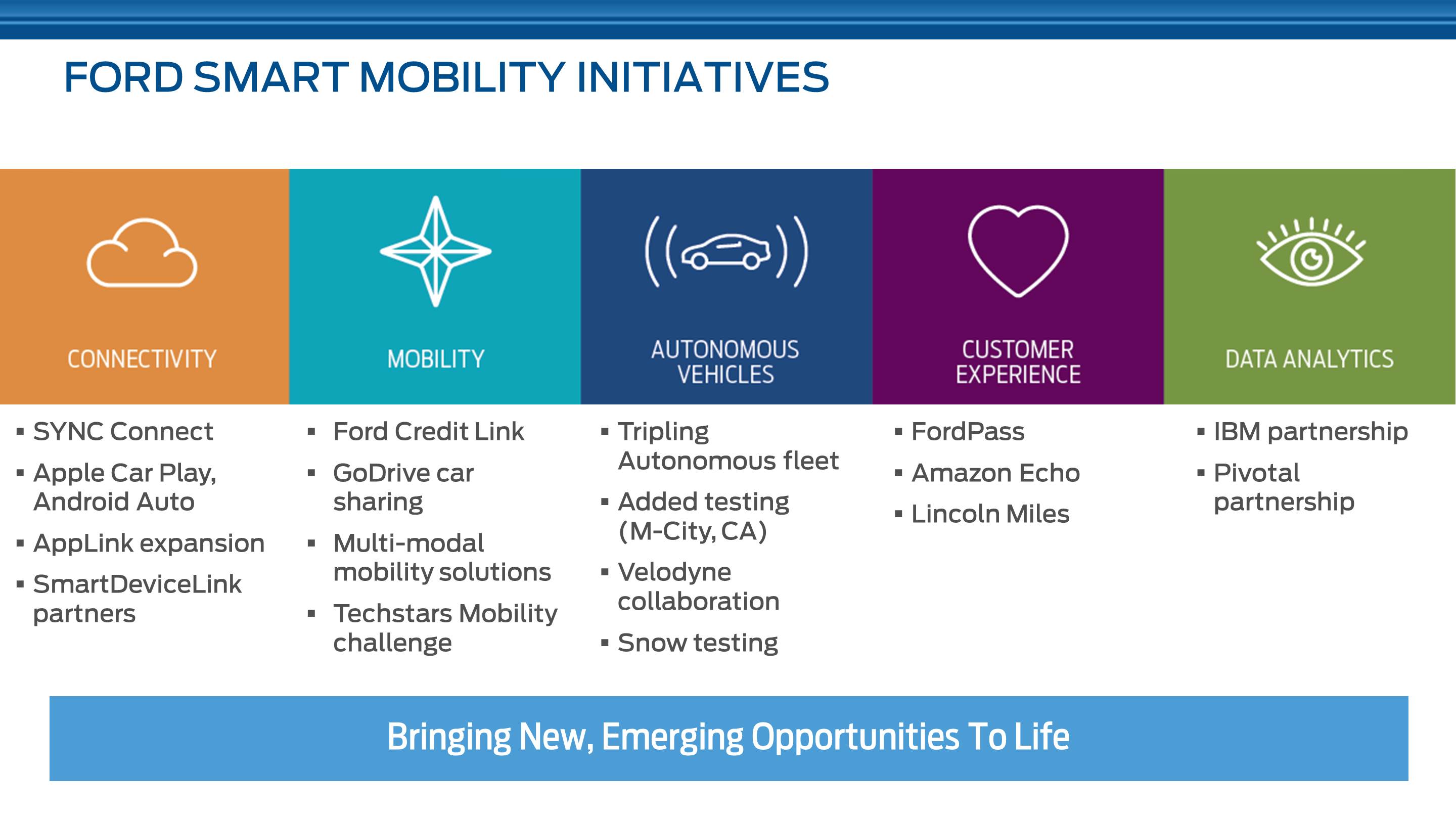 FORD SMART MOBILITY INITIATIVES

CONNECTIVITY

▪ SYNC Connect
▪ Apple Car Play, Android Auto
▪ AppLink expansion
▪ SmartDeviceLink partners

MOBILITY

▪ Ford Credit Link
▪ GoDrive car sharing
▪ Multi-modal mobility solutions
▪ Techstars Mobility challenge

AUTONOMOUS VEHICLES

▪ Tripling Autonomous fleet
▪ Added testing (M-City, CA)
▪ Velodyne collaboration
▪ Snow testing

CUSTOMER EXPERIENCE

▪ FordPass
▪ Amazon Echo
▪ Lincoln Miles

DATA ANALYTICS

▪ IBM partnership
▪ Pivotal partnership

Bringing New, Emerging Opportunities To Life